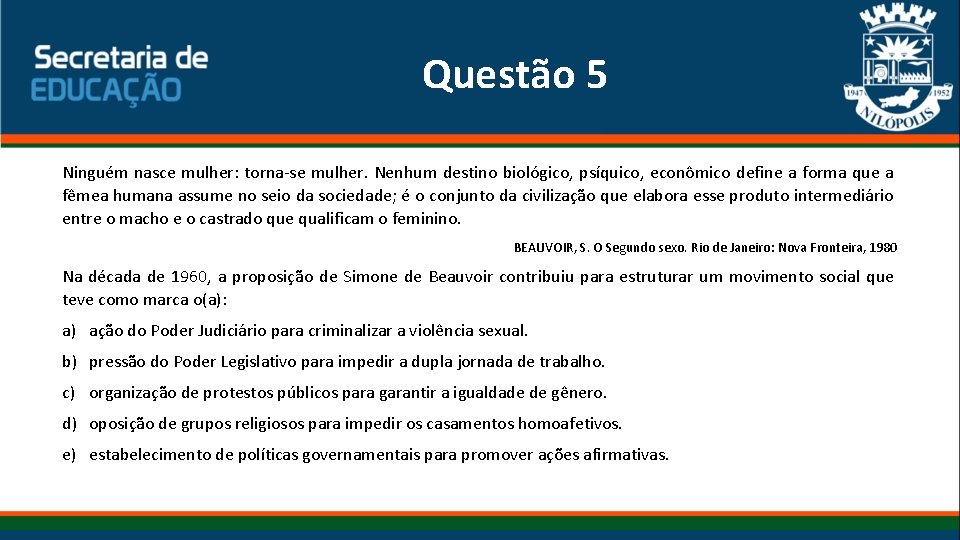 Secretaria de
EDUCAÇÃO

Questão 5

1947 1952
NILÓPOLIS

Ninguém nasce mulher: torna-se mulher. Nenhum destino biológico, psíquico, econômico define a forma que a fêmea humana assume no seio da sociedade; é o conjunto da civilização que elabora esse produto intermediário entre o macho e o castrado que qualificam o feminino.

BEAUVOIR, S. O Segundo sexo. Rio de Janeiro: Nova Fronteira, 1980

Na década de 1960, a proposição de Simone de Beauvoir contribuiu para estruturar um movimento social que teve como marca o(a):

a) ação do Poder Judiciário para criminalizar a violência sexual.

b) pressão do Poder Legislativo para impedir a dupla jornada de trabalho.

c) organização de protestos públicos para garantir a igualdade de gênero.

d) oposição de grupos religiosos para impedir os casamentos homoafetivos.

e) estabelecimento de políticas governamentais para promover ações afirmativas.